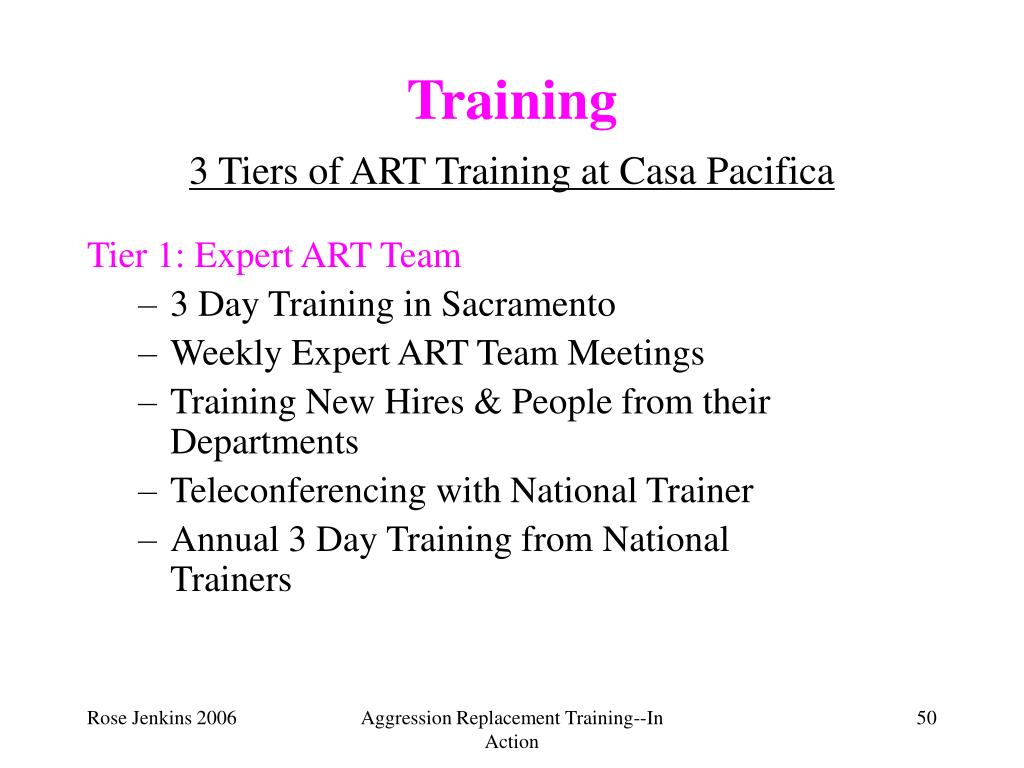 Training

3 Tiers of ART Training at Casa Pacifica

Tier 1: Expert ART Team
– 3 Day Training in Sacramento
– Weekly Expert ART Team Meetings
– Training New Hires & People from their Departments
– Teleconferencing with National Trainer
– Annual 3 Day Training from National Trainers

Rose Jenkins 2006

Aggression Replacement Training--In Action

50